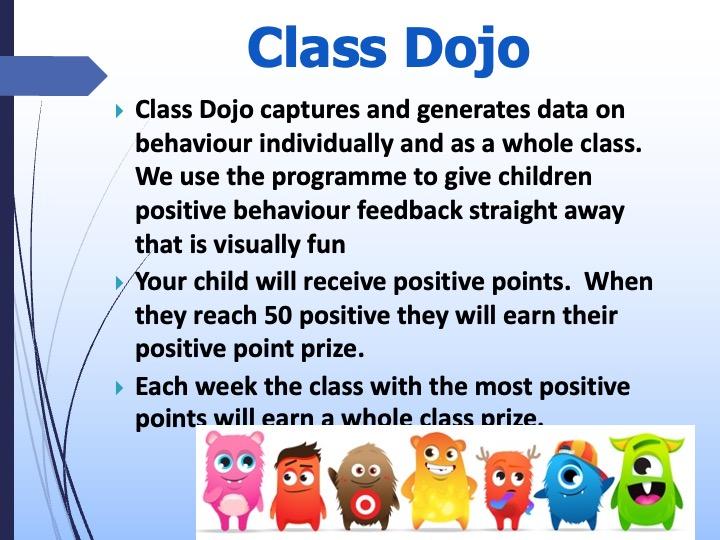 Class Dojo

Class Dojo captures and generates data on behaviour individually and as a whole class. We use the programme to give children positive behaviour feedback straight away that is visually fun

Your child will receive positive points. When they reach 50 positive they will earn their positive point prize.

Each week the class with the most positive points will earn a whole class prize.